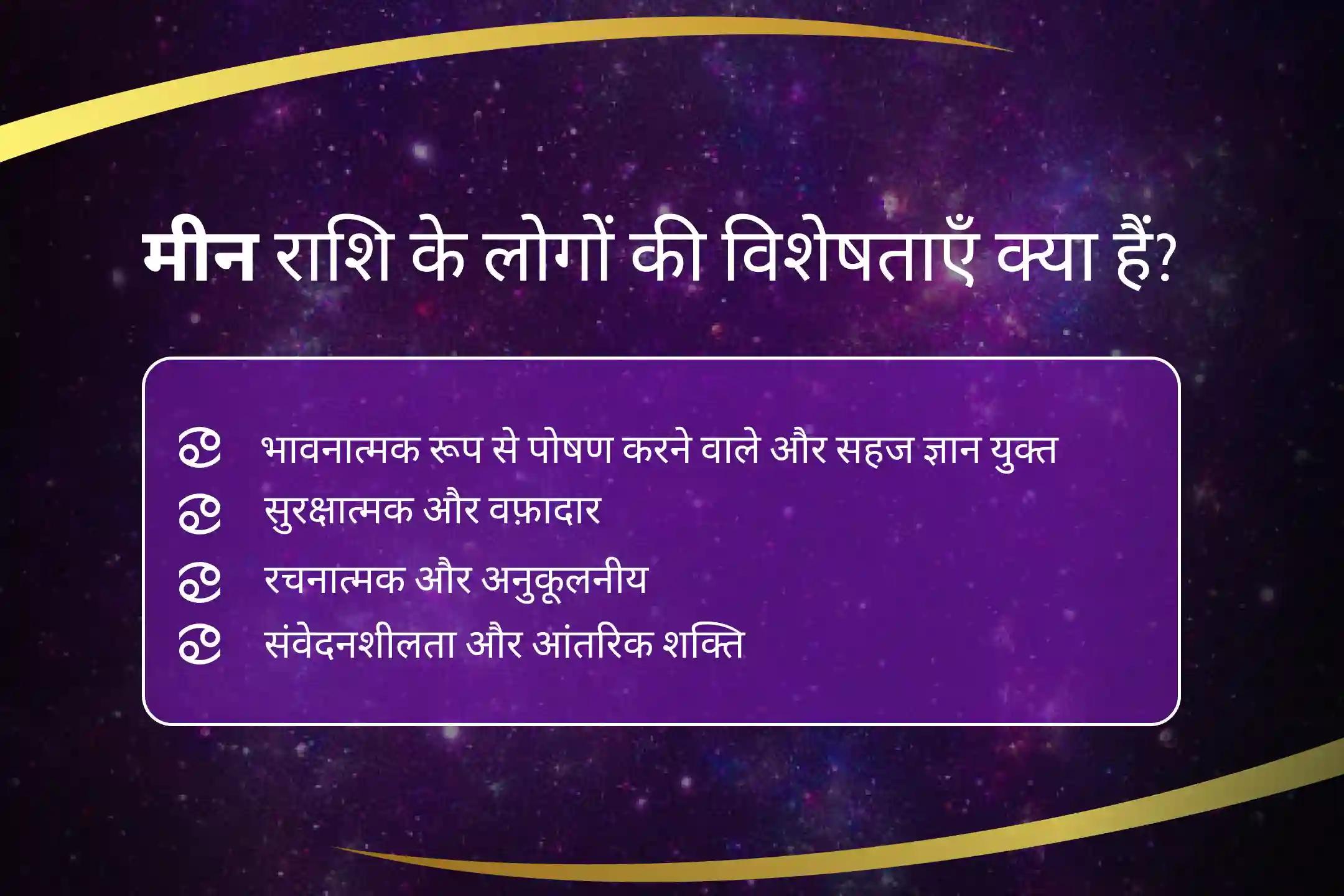 मीन राशि के लोगों की विशेषताएँ क्या हैं?

♋ भावनात्मक रूप से पोषण करने वाले और सहज ज्ञान युक्त
♋ सुरक्षात्मक और वफ़ादार
♋ रचनात्मक और अनुकूलनीय
♋ संवेदनशीलता और आंतरिक शक्ति